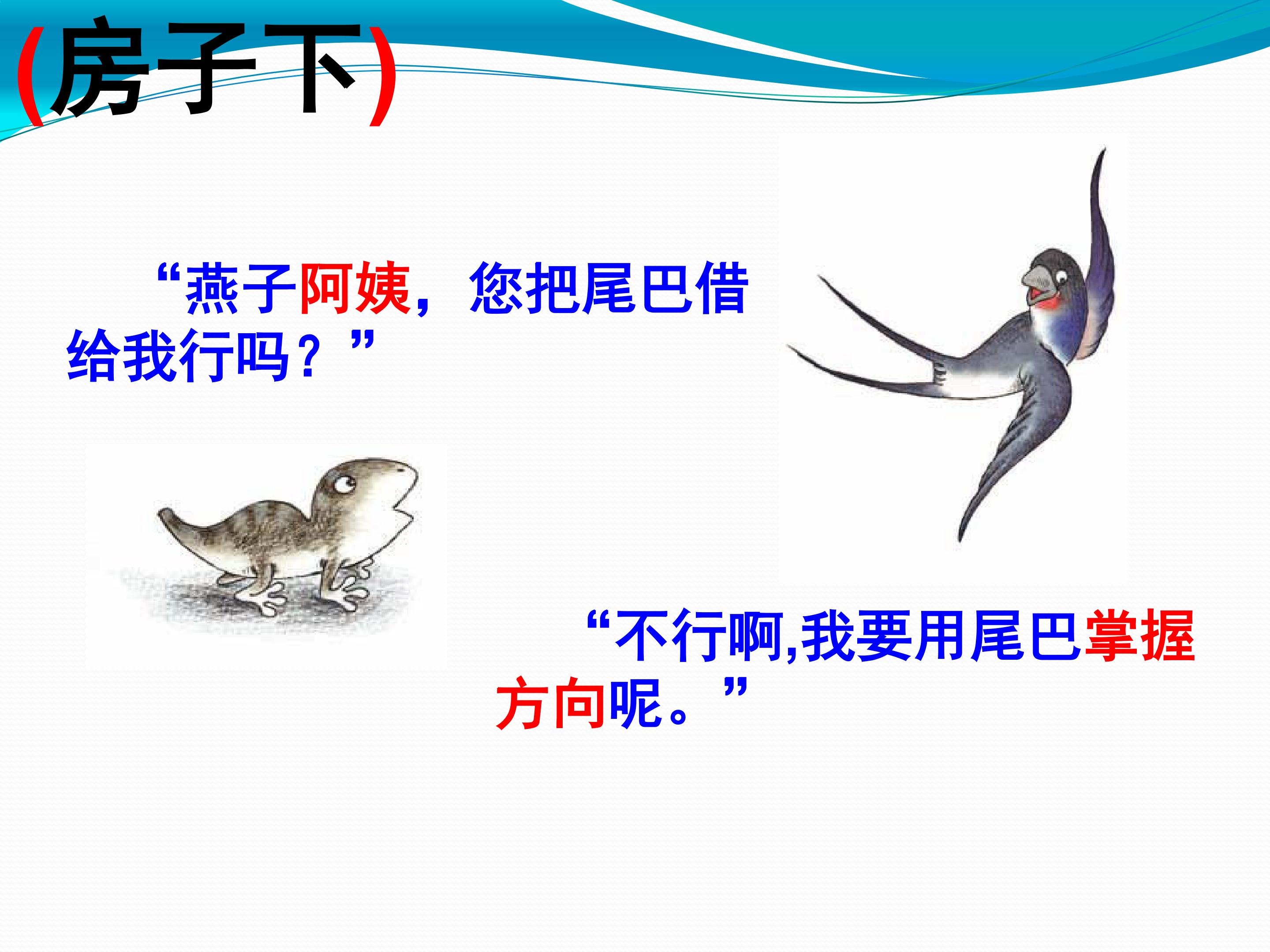 (房子下)

“燕子阿姨，您把尾巴借给我行吗？”

“不行啊,我要用尾巴掌握方向呢。”